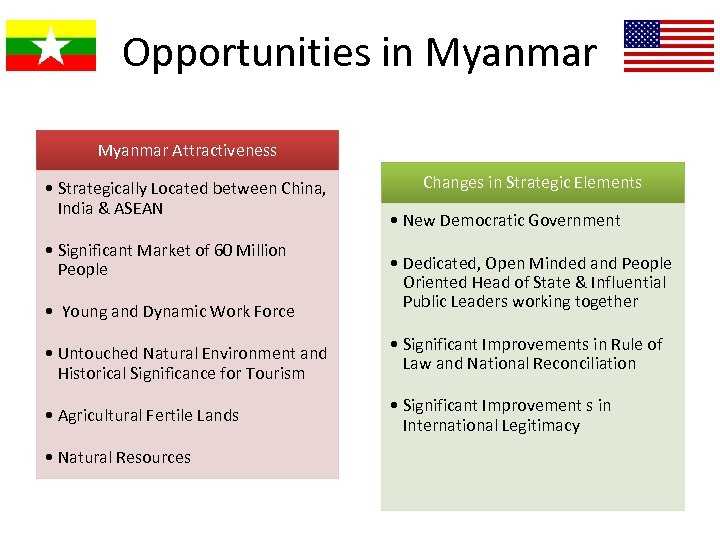 Opportunities in Myanmar

Myanmar Attractiveness

• Strategically Located between China, India & ASEAN

• Significant Market of 60 Million People

• Young and Dynamic Work Force

• Untouched Natural Environment and Historical Significance for Tourism

• Agricultural Fertile Lands

• Natural Resources

Changes in Strategic Elements

• New Democratic Government

• Dedicated, Open Minded and People Oriented Head of State & Influential Public Leaders working together

• Significant Improvements in Rule of Law and National Reconciliation

• Significant Improvement s in International Legitimacy